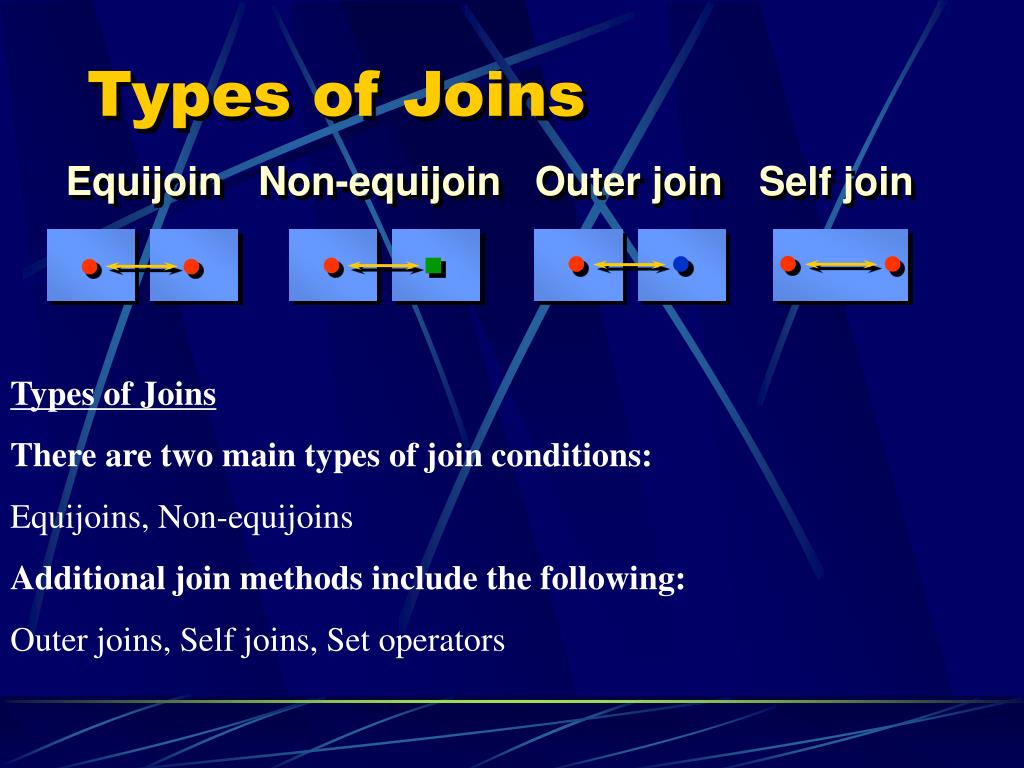 Types of Joins

Equijoin Non-equijoin Outer join Self join

Types of Joins

There are two main types of join conditions:

Equijoins, Non-equijoins

Additional join methods include the following:

Outer joins, Self joins, Set operators